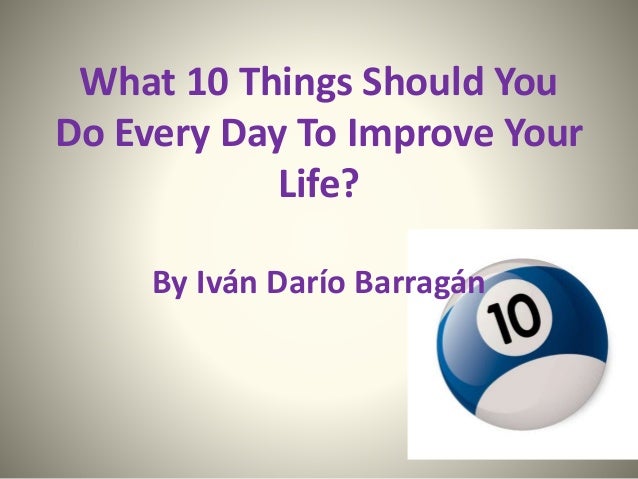 What 10 Things Should You Do Every Day To Improve Your Life?

By Iván Darío Barragán

10